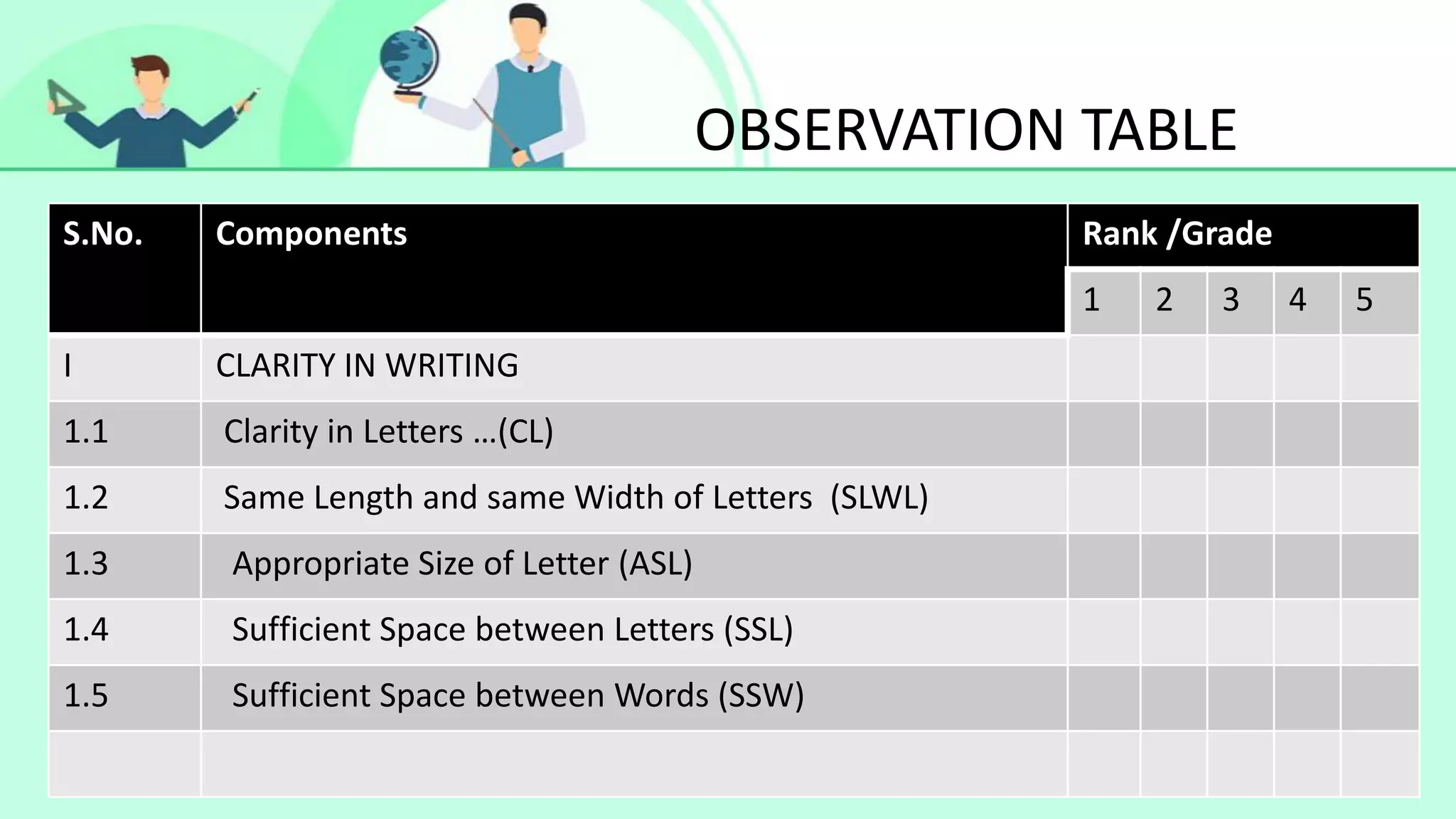 OBSERVATION TABLE

| S.No. | Components | Rank /Grade | | | | |
|---|---|---|---|---|---|---|
| | | 1 | 2 | 3 | 4 | 5 |
| I | CLARITY IN WRITING | | | | | |
| 1.1 | Clarity in Letters …(CL) | | | | | |
| 1.2 | Same Length and same Width of Letters (SLWL) | | | | | |
| 1.3 | Appropriate Size of Letter (ASL) | | | | | |
| 1.4 | Sufficient Space between Letters (SSL) | | | | | |
| 1.5 | Sufficient Space between Words (SSW) | | | | | |
| | | | | | | |